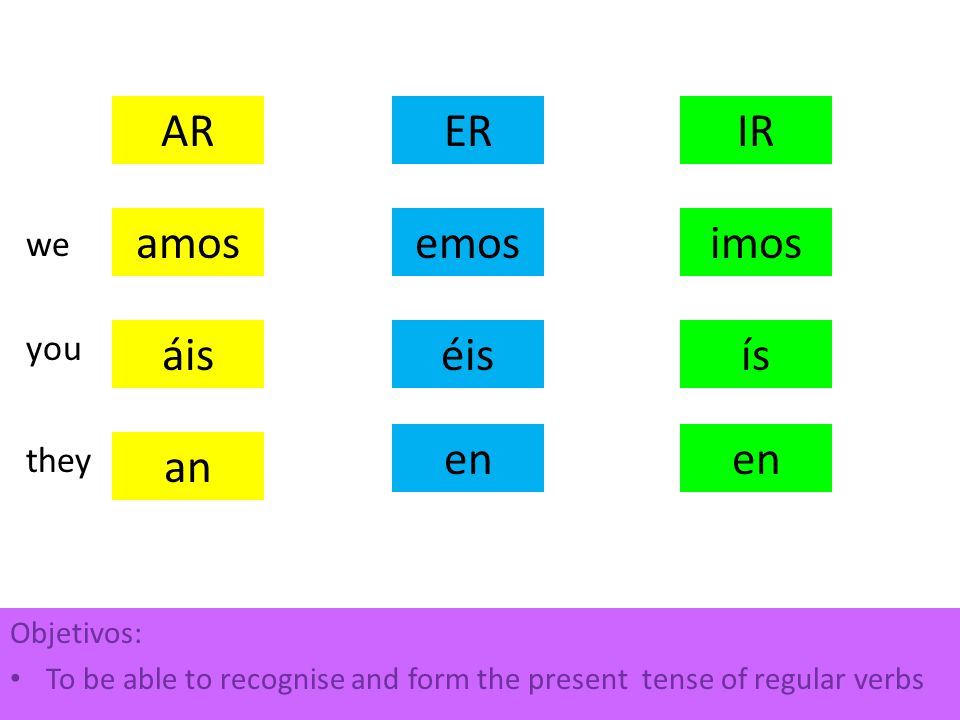 | | AR | ER | IR |
|---|---|---|---|
| we | amos | emos | imos |
| you | áis | éis | ís |
| they | an | en | en |

Objetivos:

• To be able to recognise and form the present tense of regular verbs